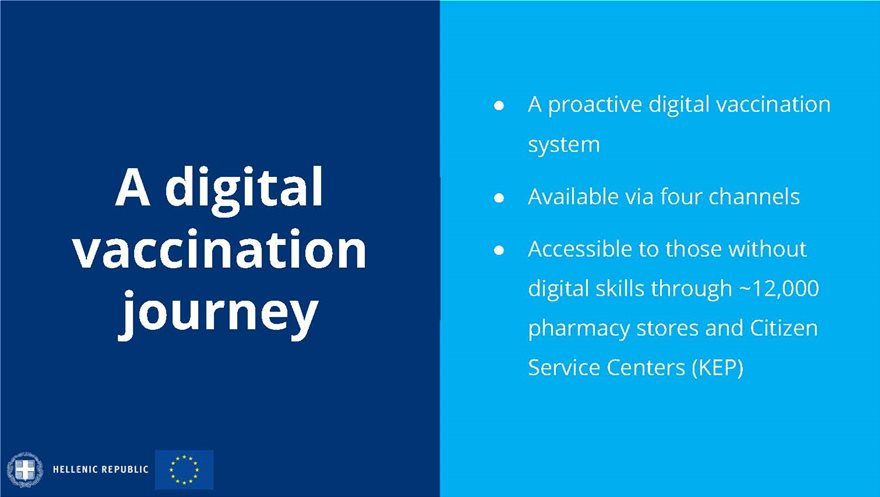 A digital vaccination journey

- A proactive digital vaccination system
- Available via four channels
- Accessible to those without digital skills through ~12,000 pharmacy stores and Citizen Service Centers (KEP)

HELLENIC REPUBLIC